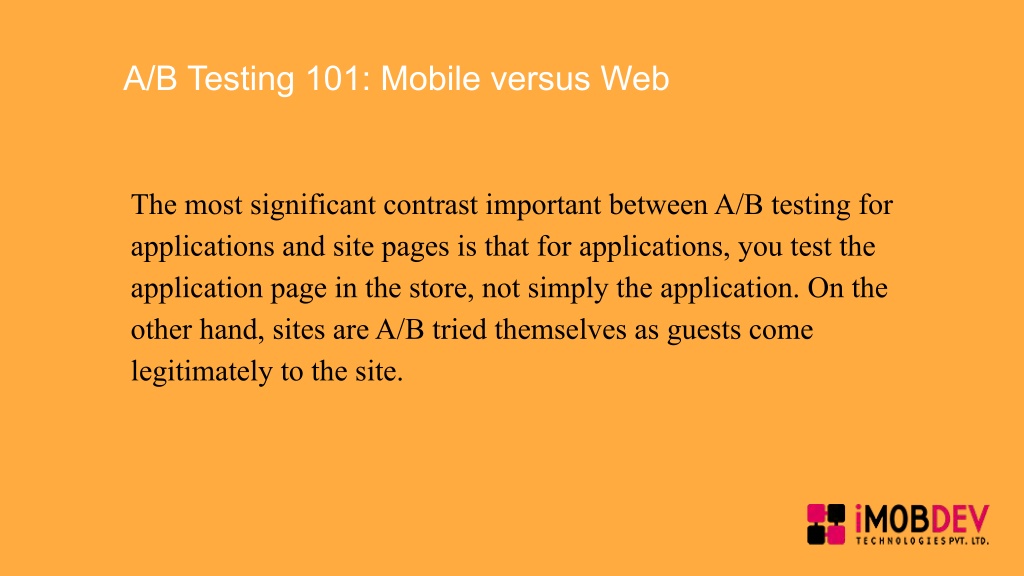 A/B Testing 101: Mobile versus Web

The most significant contrast important between A/B testing for applications and site pages is that for applications, you test the application page in the store, not simply the application. On the other hand, sites are A/B tried themselves as guests come legitimately to the site.

iMOBDEV
TECHNOLOGIES PVT. LTD.